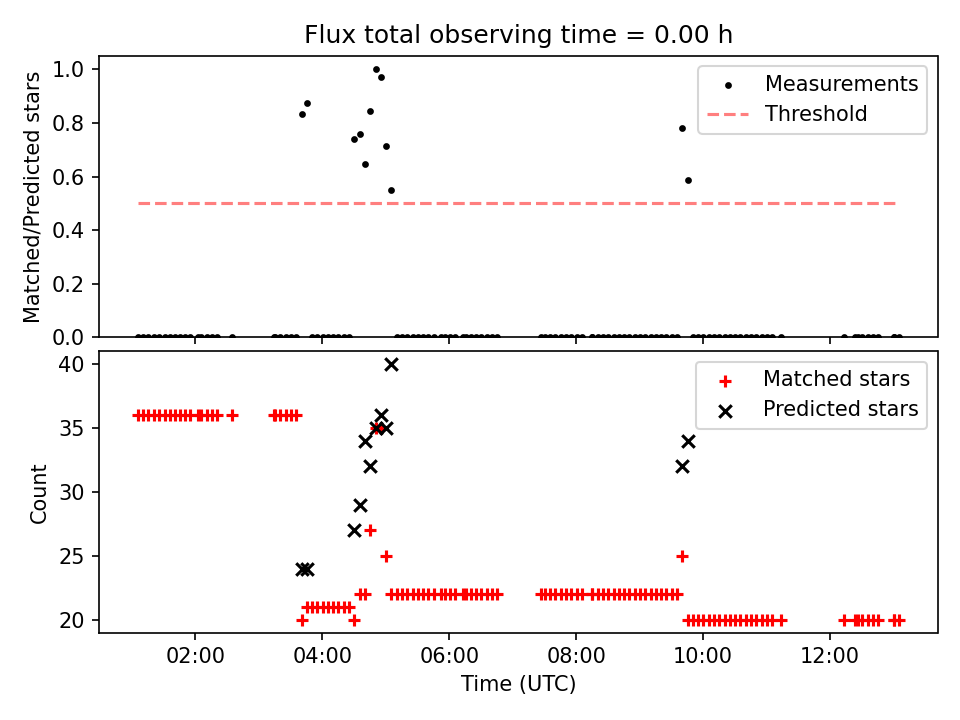 Flux total observing time = 0.00 h

Matched/Predicted stars

1.0
0.8
0.6
0.4
0.2
0.0

Measurements
Threshold

Count

40
35
30
25
20

Matched stars
Predicted stars

02:00
04:00
06:00
08:00
10:00
12:00

Time (UTC)